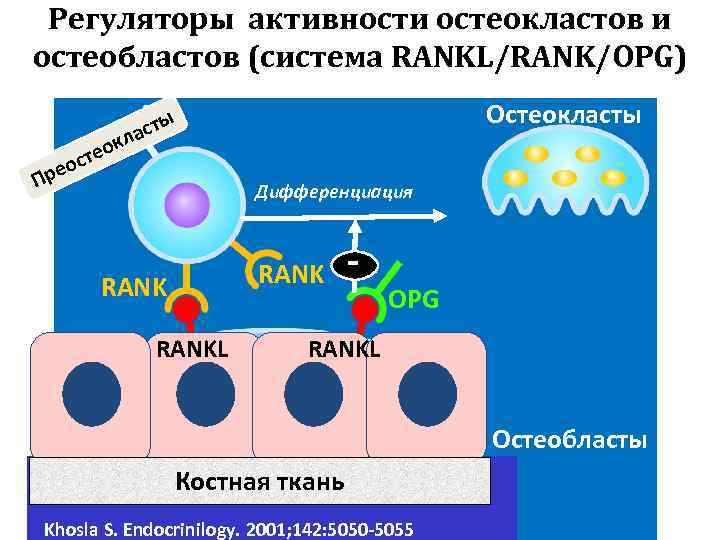 Регуляторы активности остеокластов и остеобластов (система RANKL/RANK/OPG)

Преостеокласты

Остеокласты

Дифференциация

RANK

RANK

-

OPG

RANKL

RANKL

Остеобласты

Костная ткань

Khosla S. Endocrinilogy. 2001;142:5050-5055